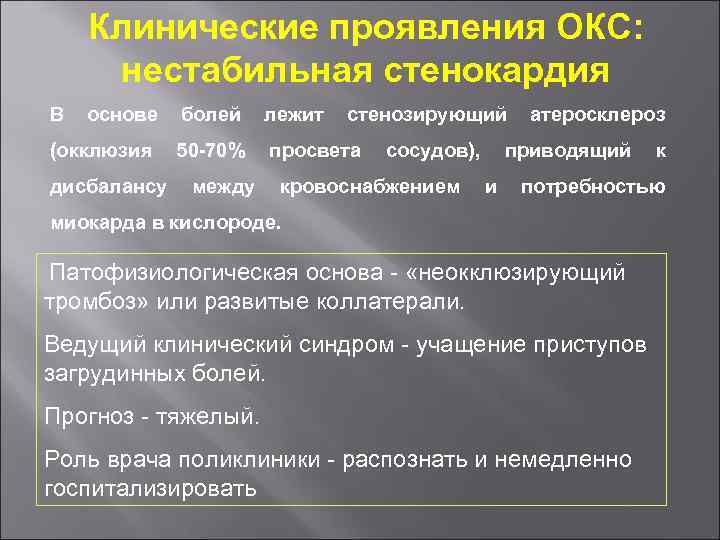 Клинические проявления ОКС: нестабильная стенокардия

В основе болей лежит стенозирующий атеросклероз (окклюзия 50-70% просвета сосудов), приводящий к дисбалансу между кровоснабжением и потребностью миокарда в кислороде.

Патофизиологическая основа - «неокклюзирующий тромбоз» или развитые коллатерали.

Ведущий клинический синдром - учащение приступов загрудинных болей.

Прогноз - тяжелый.

Роль врача поликлиники - распознать и немедленно госпитализировать